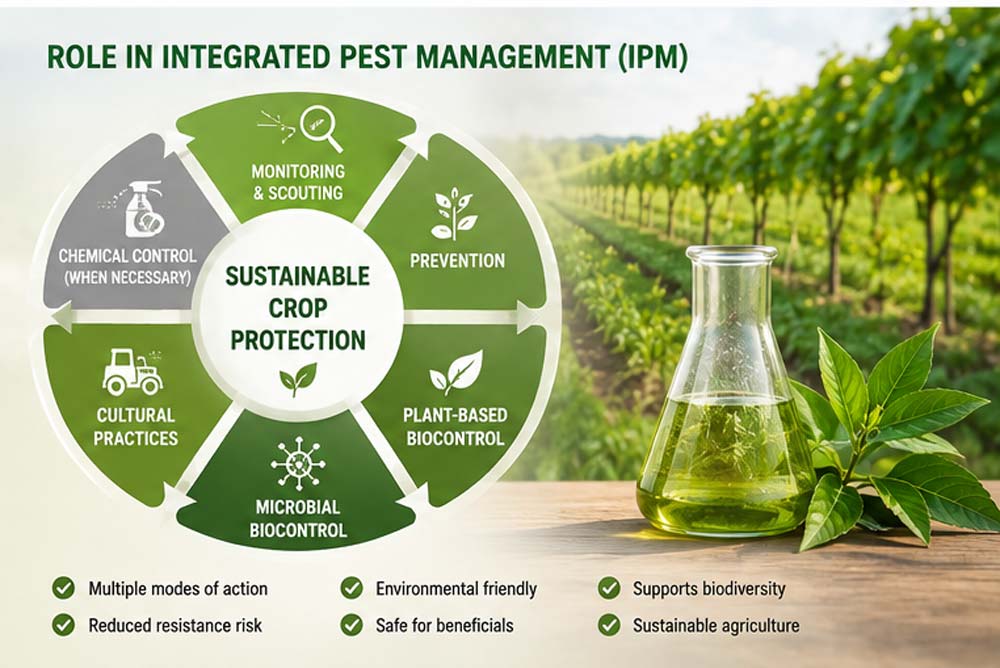 ROLE IN INTEGRATED PEST MANAGEMENT (IPM)

MONITORING & SCOUTING

PREVENTION

PLANT-BASED BIOCONTROL

MICROBIAL BIOCONTROL

CULTURAL PRACTICES

CHEMICAL CONTROL (WHEN NECESSARY)

SUSTAINABLE CROP PROTECTION

Multiple modes of action
Reduced resistance risk
Environmental friendly
Safe for beneficials
Supports biodiversity
Sustainable agriculture